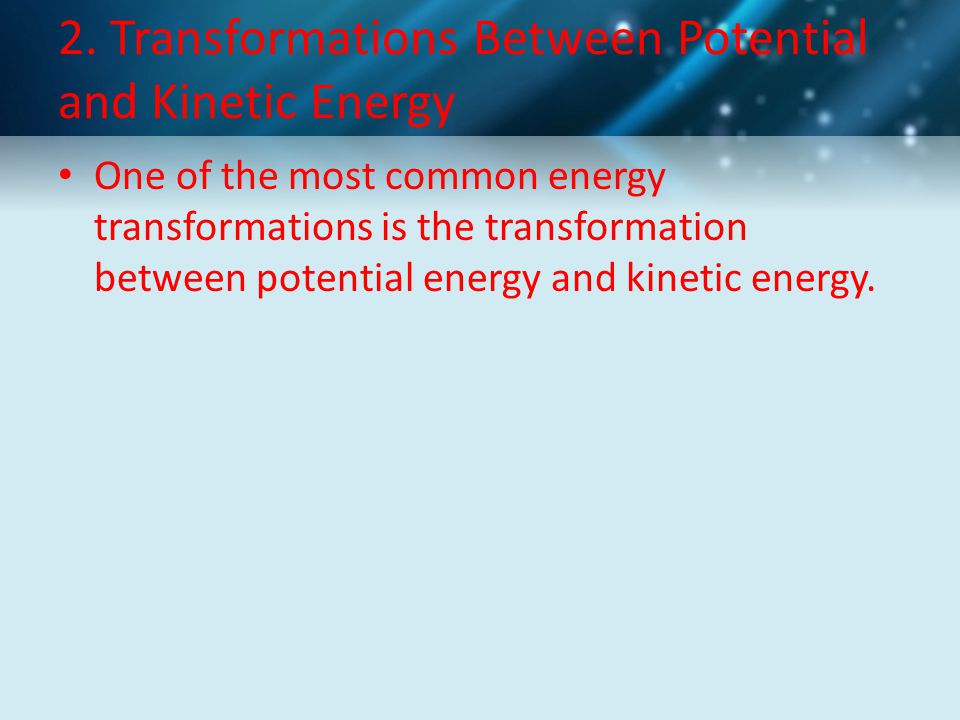 2. Transformations Between Potential and Kinetic Energy

• One of the most common energy transformations is the transformation between potential energy and kinetic energy.